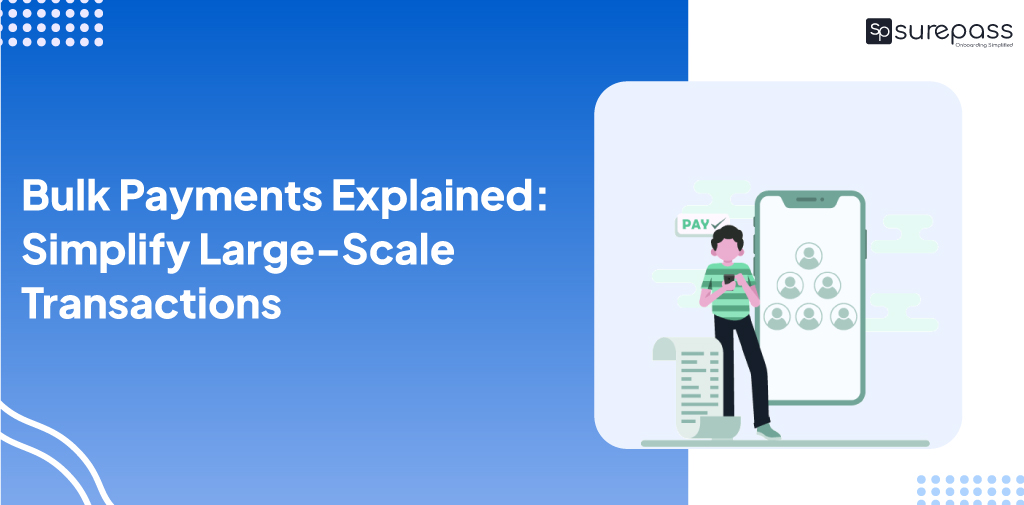 Sp surepass
Onboarding Simplified

Bulk Payments Explained: Simplify Large-Scale Transactions

PAY